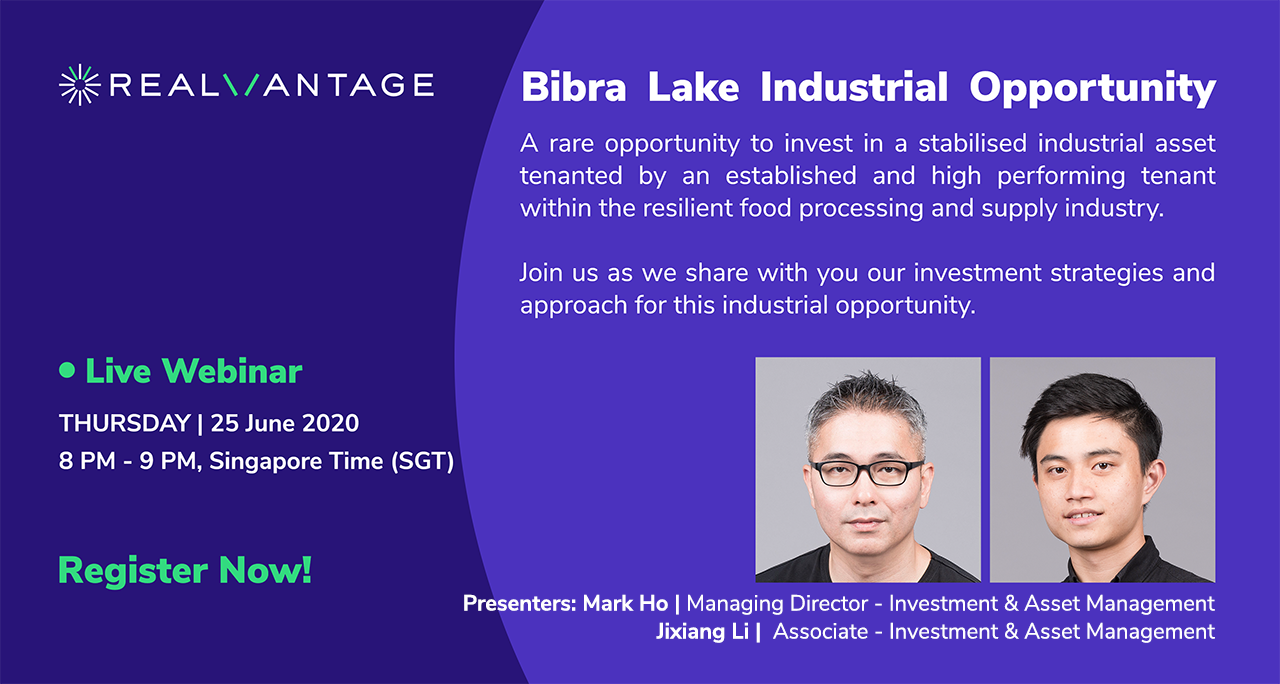 REALVANTAGE

Bibra Lake Industrial Opportunity

A rare opportunity to invest in a stabilised industrial asset tenanted by an established and high performing tenant within the resilient food processing and supply industry.

Join us as we share with you our investment strategies and approach for this industrial opportunity.

• Live Webinar

THURSDAY | 25 June 2020

8 PM - 9 PM, Singapore Time (SGT)

Register Now!

Presenters: Mark Ho | Managing Director - Investment & Asset Management

Jixiang Li | Associate - Investment & Asset Management